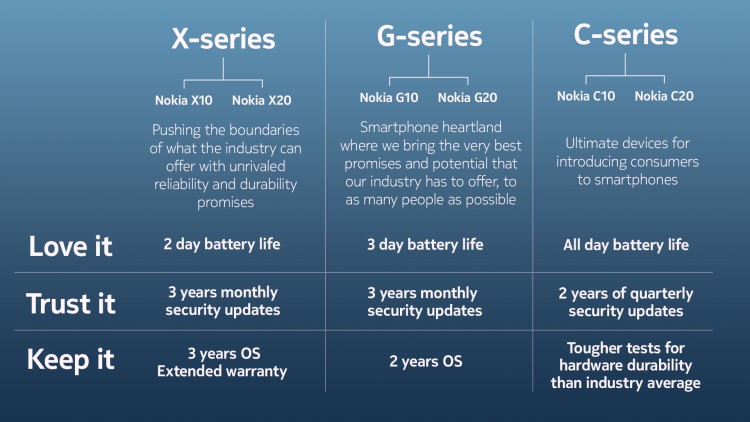 | | X-series | G-series | C-series |
|---|---|---|---|
| | Nokia X10 Nokia X20 | Nokia G10 Nokia G20 | Nokia C10 Nokia C20 |
| | Pushing the boundaries of what the industry can offer with unrivaled reliability and durability promises | Smartphone heartland where we bring the very best promises and potential that our industry has to offer, to as many people as possible | Ultimate devices for introducing consumers to smartphones |
| Love it | 2 day battery life | 3 day battery life | All day battery life |
| Trust it | 3 years monthly security updates | 3 years monthly security updates | 2 years of quarterly security updates |
| Keep it | 3 years OS Extended warranty | 2 years OS | Tougher tests for hardware durability than industry average |